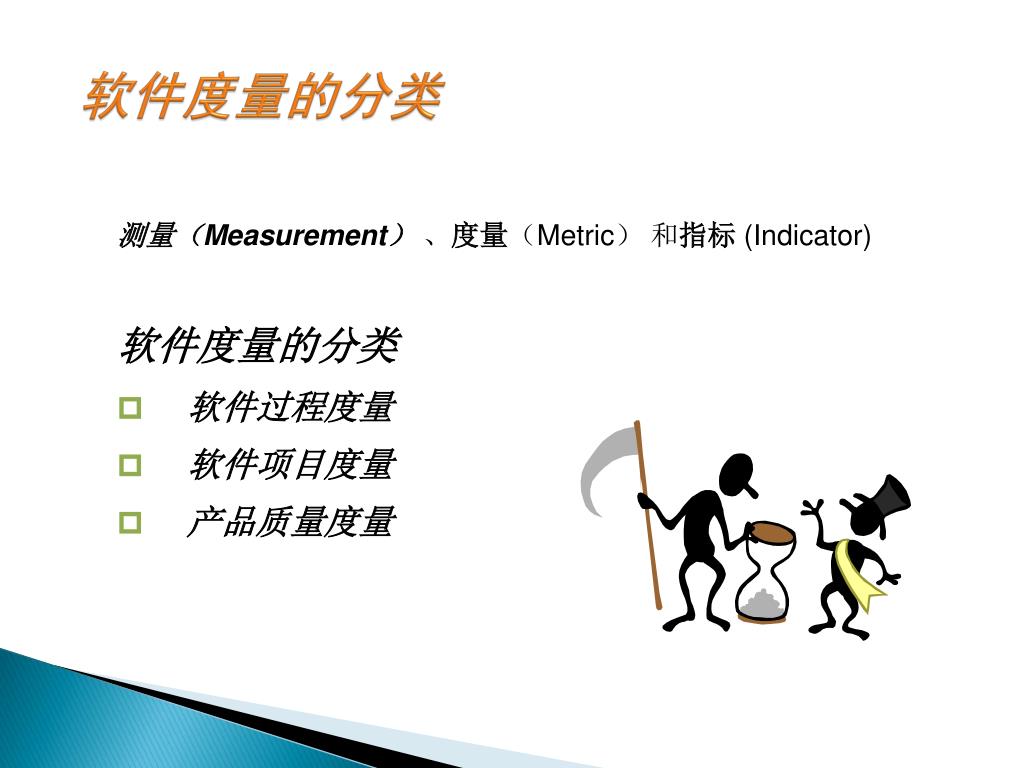 软件度量的分类

测量（Measurement）、度量（Metric） 和指标 (Indicator)

软件度量的分类

软件过程度量

软件项目度量

产品质量度量